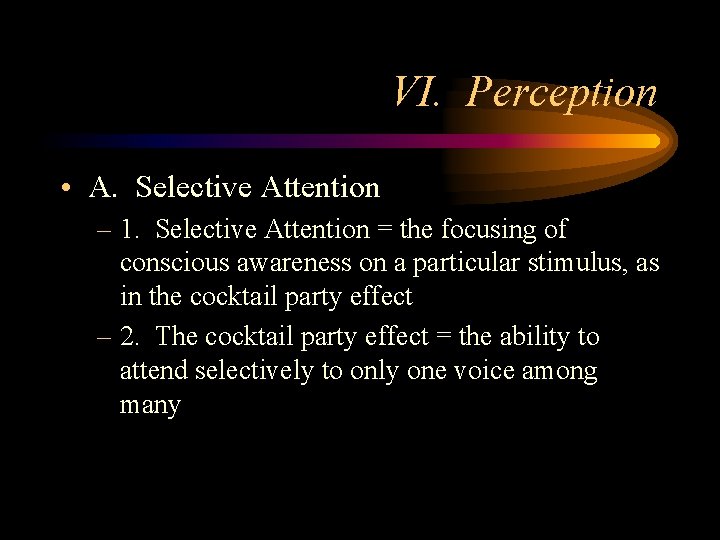 VI. Perception

• A. Selective Attention

– 1. Selective Attention = the focusing of conscious awareness on a particular stimulus, as in the cocktail party effect

– 2. The cocktail party effect = the ability to attend selectively to only one voice among many